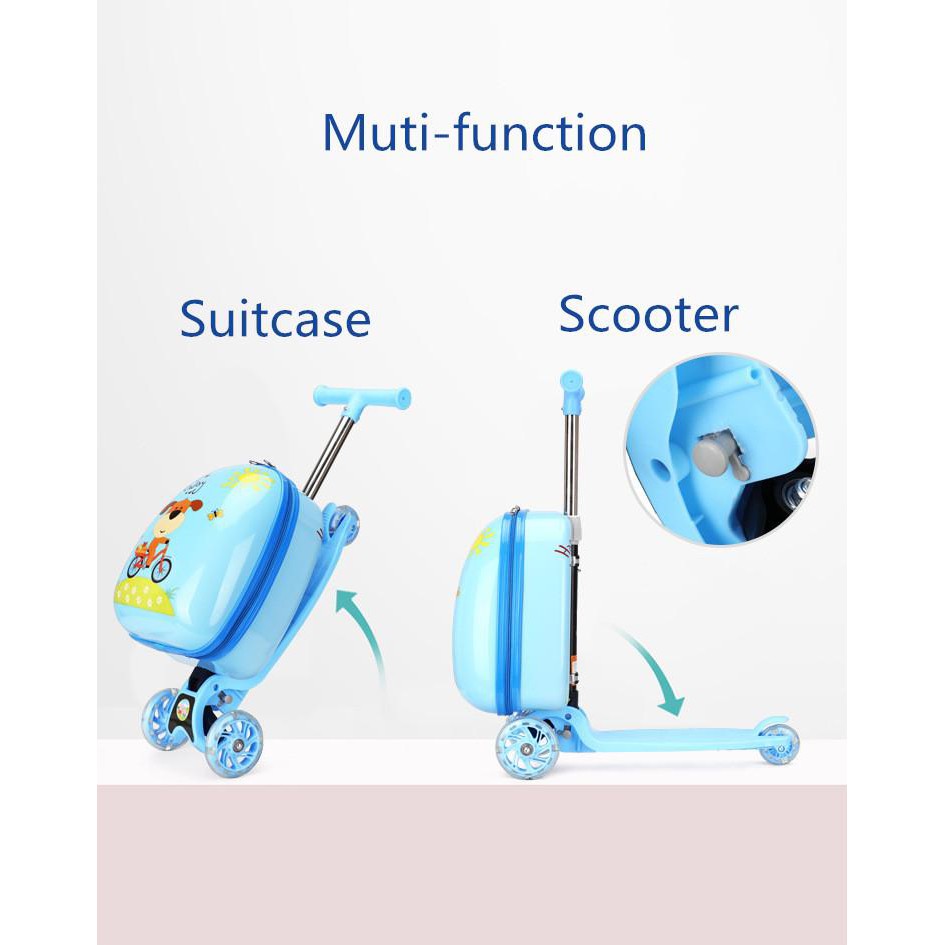 Muti-function

Suitcase

Scooter